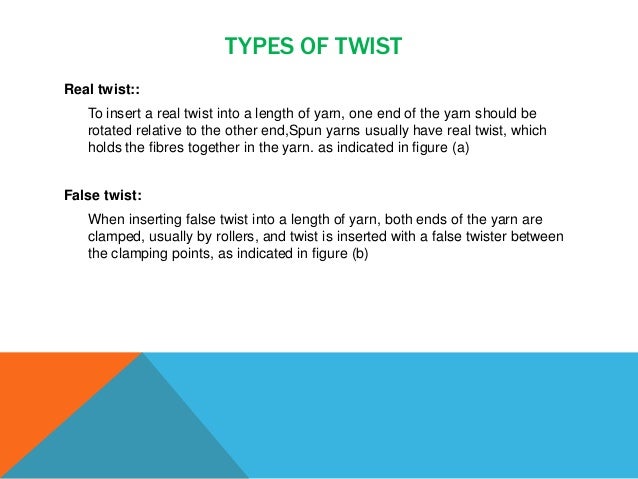 TYPES OF TWIST

Real twist::

To insert a real twist into a length of yarn, one end of the yarn should be rotated relative to the other end,Spun yarns usually have real twist, which holds the fibres together in the yarn. as indicated in figure (a)

False twist:

When inserting false twist into a length of yarn, both ends of the yarn are clamped, usually by rollers, and twist is inserted with a false twister between the clamping points, as indicated in figure (b)